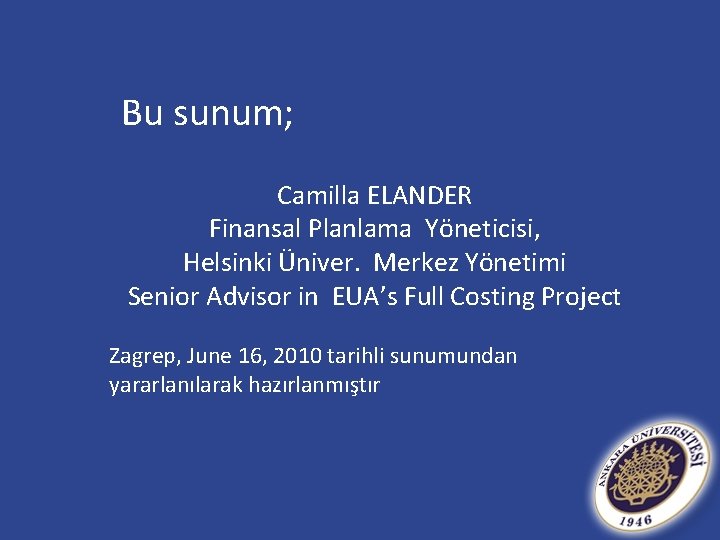 Bu sunum;

Camilla ELANDER
Finansal Planlama Yöneticisi,
Helsinki Üniver. Merkez Yönetimi
Senior Advisor in EUA's Full Costing Project

Zagrep, June 16, 2010 tarihli sunumundan yararlanılarak hazırlanmıştır

ANKARA ÜNİVERSİTESİ
1946